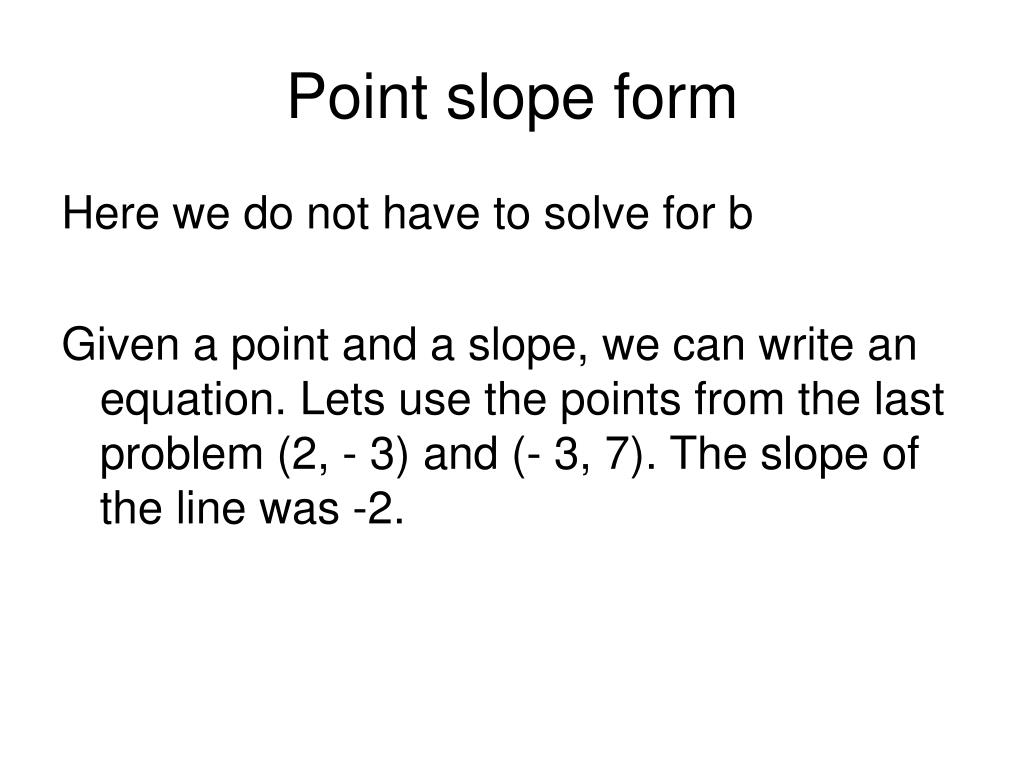 Point slope form

Here we do not have to solve for b

Given a point and a slope, we can write an equation. Lets use the points from the last problem (2, - 3) and (- 3, 7). The slope of the line was -2.